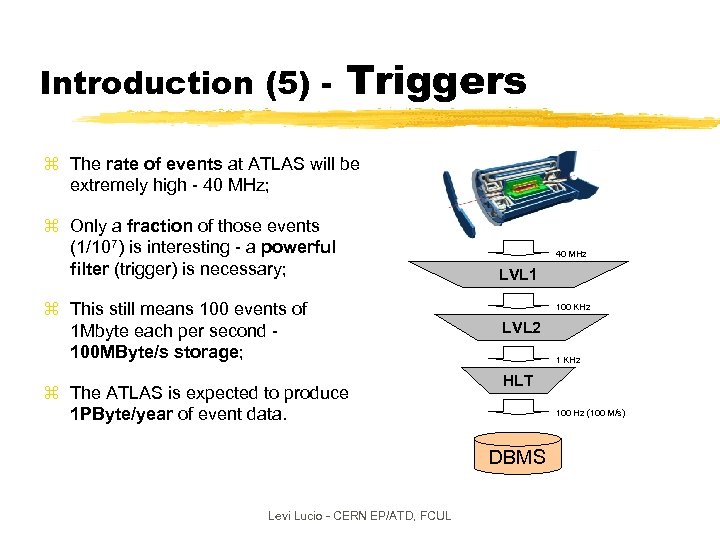 Introduction (5) - Triggers

⌘ The rate of events at ATLAS will be extremely high - 40 MHz;

⌘ Only a fraction of those events ($1/10^7$) is interesting - a powerful filter (trigger) is necessary;

⌘ This still means 100 events of 1Mbyte each per second - 100MByte/s storage;

⌘ The ATLAS is expected to produce 1PByte/year of event data.

40 MHz

LVL1

100 KHz

LVL2

1 KHz

HLT

100 Hz (100 M/s)

DBMS

Levi Lucio - CERN EP/ATD, FCUL